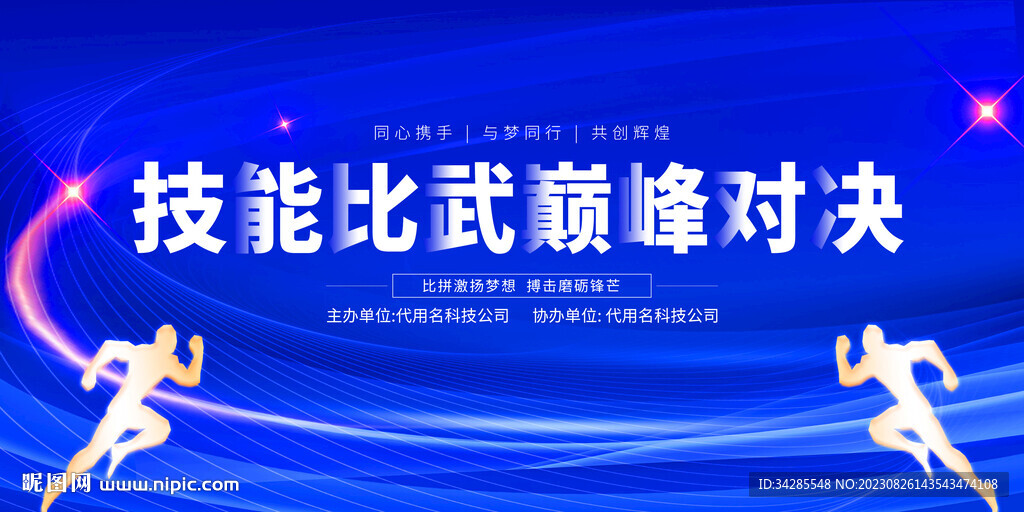 同心携手 | 与梦同行 | 共创辉煌

技能比武巅峰对决

比拼激扬梦想 搏击磨砺锋芒

主办单位:代用名科技公司 协办单位: 代用名科技公司

昵图网 www.nipic.com

ID:34285548 NO:20230826143543474108